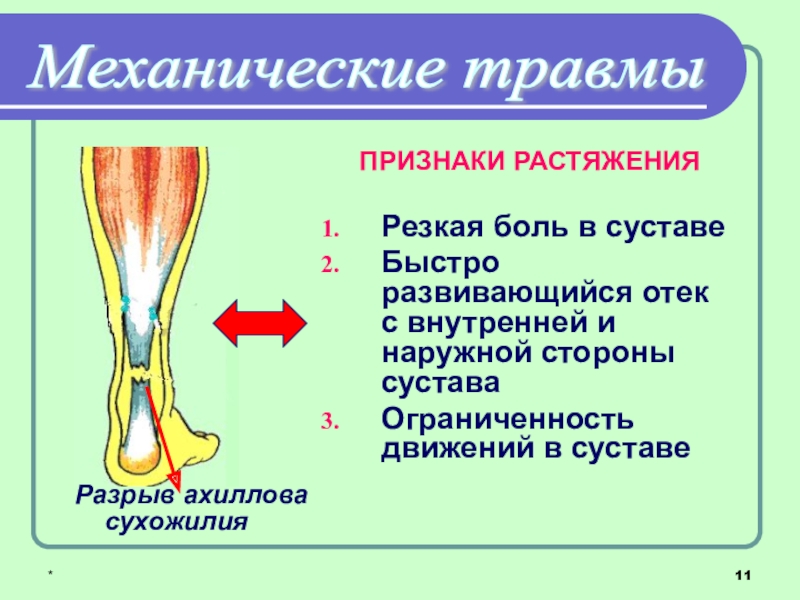 Механические травмы

ПРИЗНАКИ РАСТЯЖЕНИЯ

1. Резкая боль в суставе
2. Быстро развивающийся отек с внутренней и наружной стороны сустава
3. Ограниченность движений в суставе

Разрыв ахиллова сухожилия

*

11